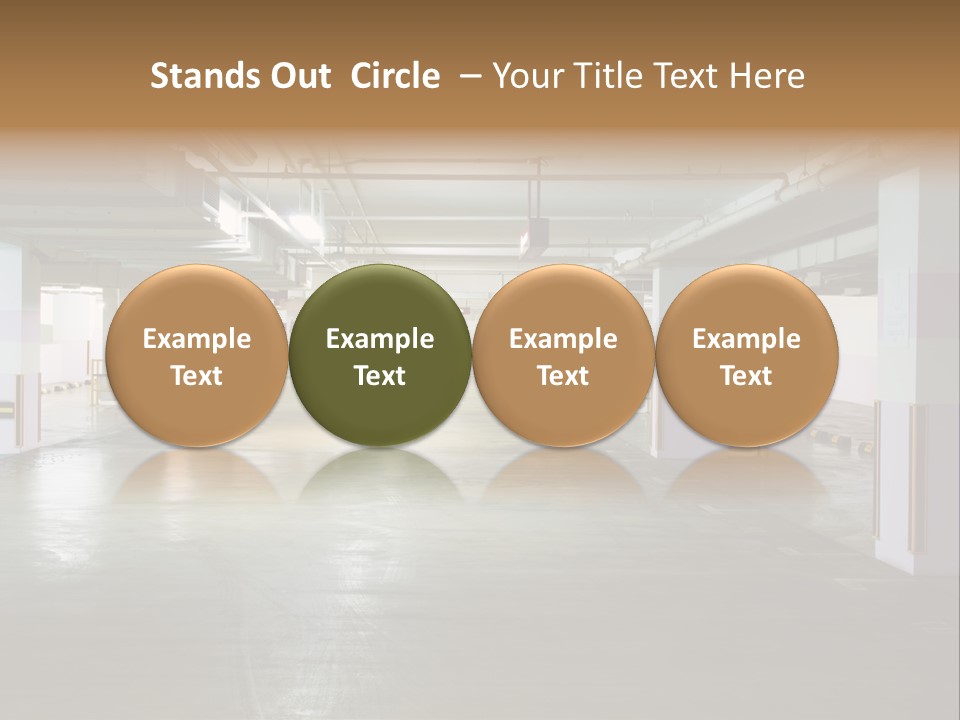 Stands Out Circle – Your Title Text Here

Example Text

Example Text

Example Text

Example Text